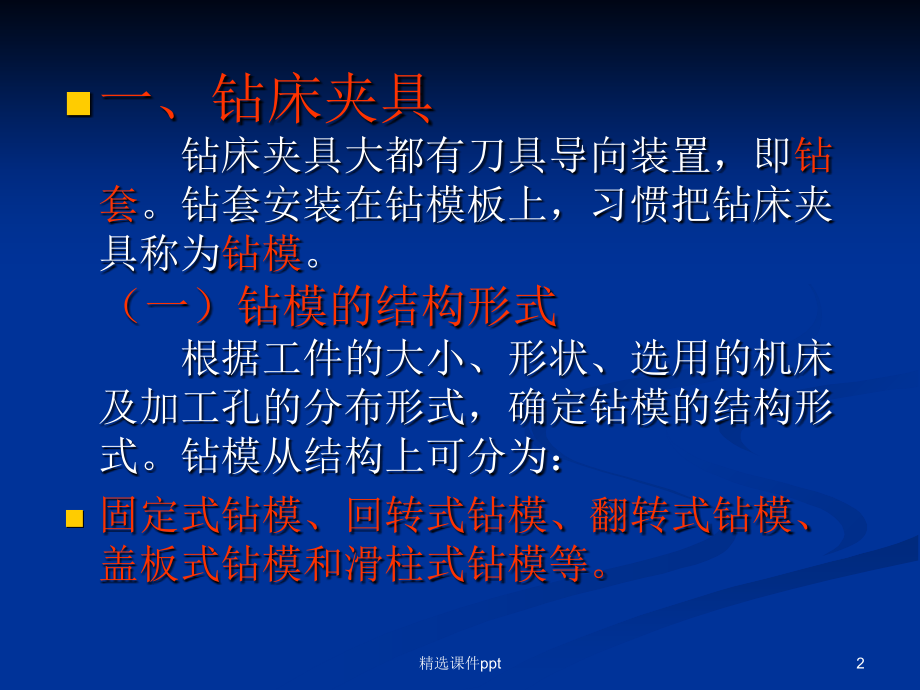 一、钻床夹具

钻床夹具大都有刀具导向装置，即钻套。钻套安装在钻模板上，习惯把钻床夹具称为钻模。

（一）钻模的结构形式

根据工件的大小、形状、选用的机床及加工孔的分布形式，确定钻模的结构形式。钻模从结构上可分为：

固定式钻模、回转式钻模、翻转式钻模、盖板式钻模和滑柱式钻模等。

精选课件ppt

2